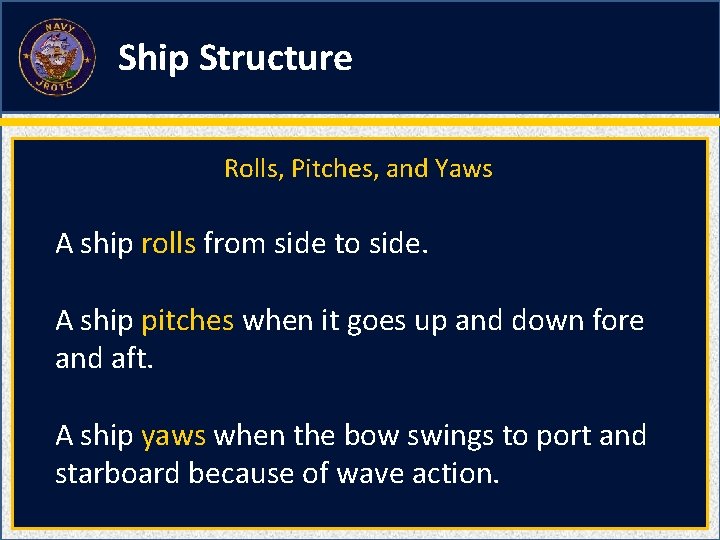 NAVY
JROTC

Ship Structure

Rolls, Pitches, and Yaws

A ship rolls from side to side.

A ship pitches when it goes up and down fore and aft.

A ship yaws when the bow swings to port and starboard because of wave action.